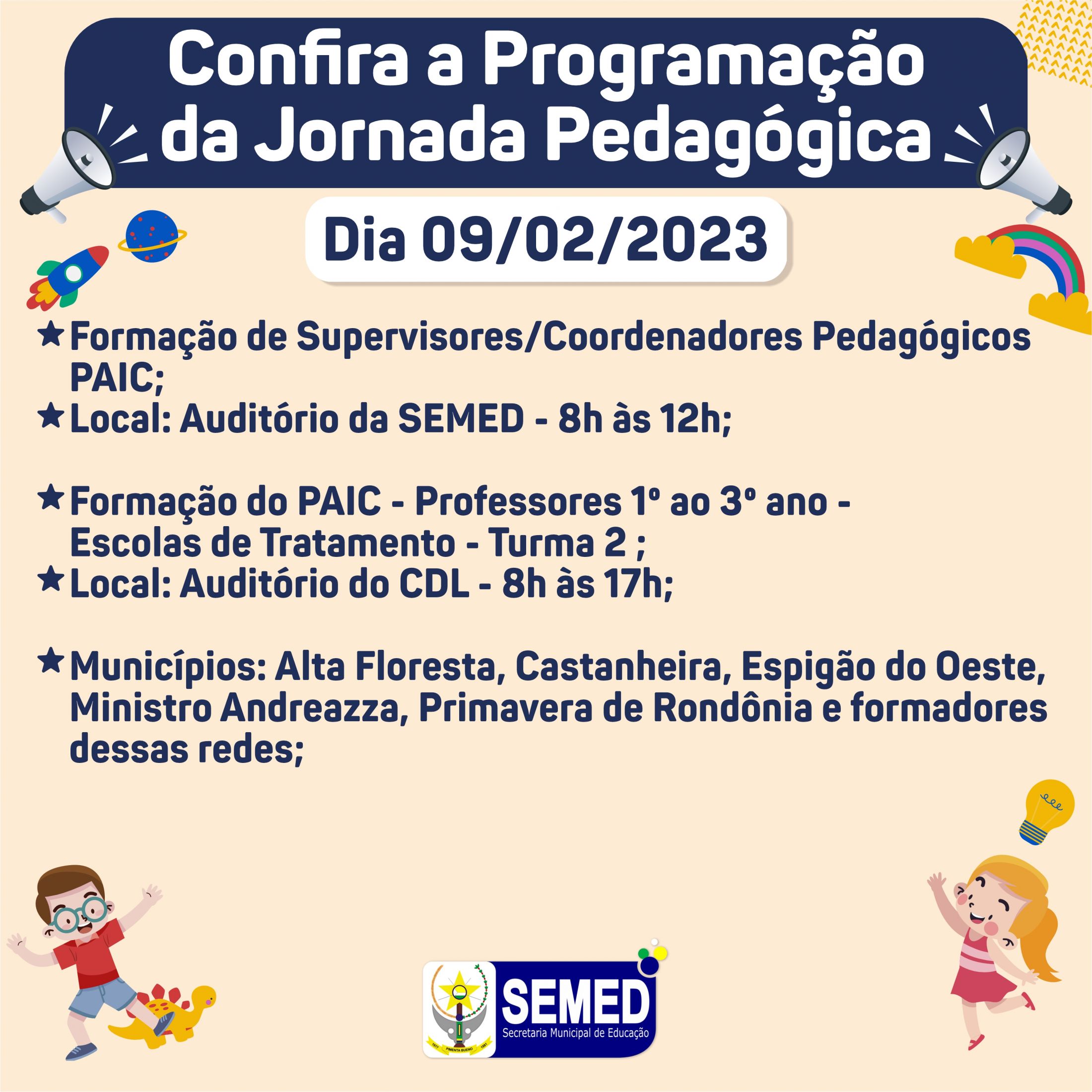 Confira a Programação da Jornada Pedagógica

Dia 09/02/2023

★ Formação de Supervisores/Coordenadores Pedagógicos PAIC;
★ Local: Auditório da SEMED - 8h às 12h;

★ Formação do PAIC - Professores 1º ao 3º ano - Escolas de Tratamento - Turma 2 ;
★ Local: Auditório do CDL - 8h às 17h;

★ Municípios: Alta Floresta, Castanheira, Espigão do Oeste, Ministro Andreazza, Primavera de Rondônia e formadores dessas redes;

1977 PIMENTA BUENO 1981
SEMED
Secretaria Municipal de Educação